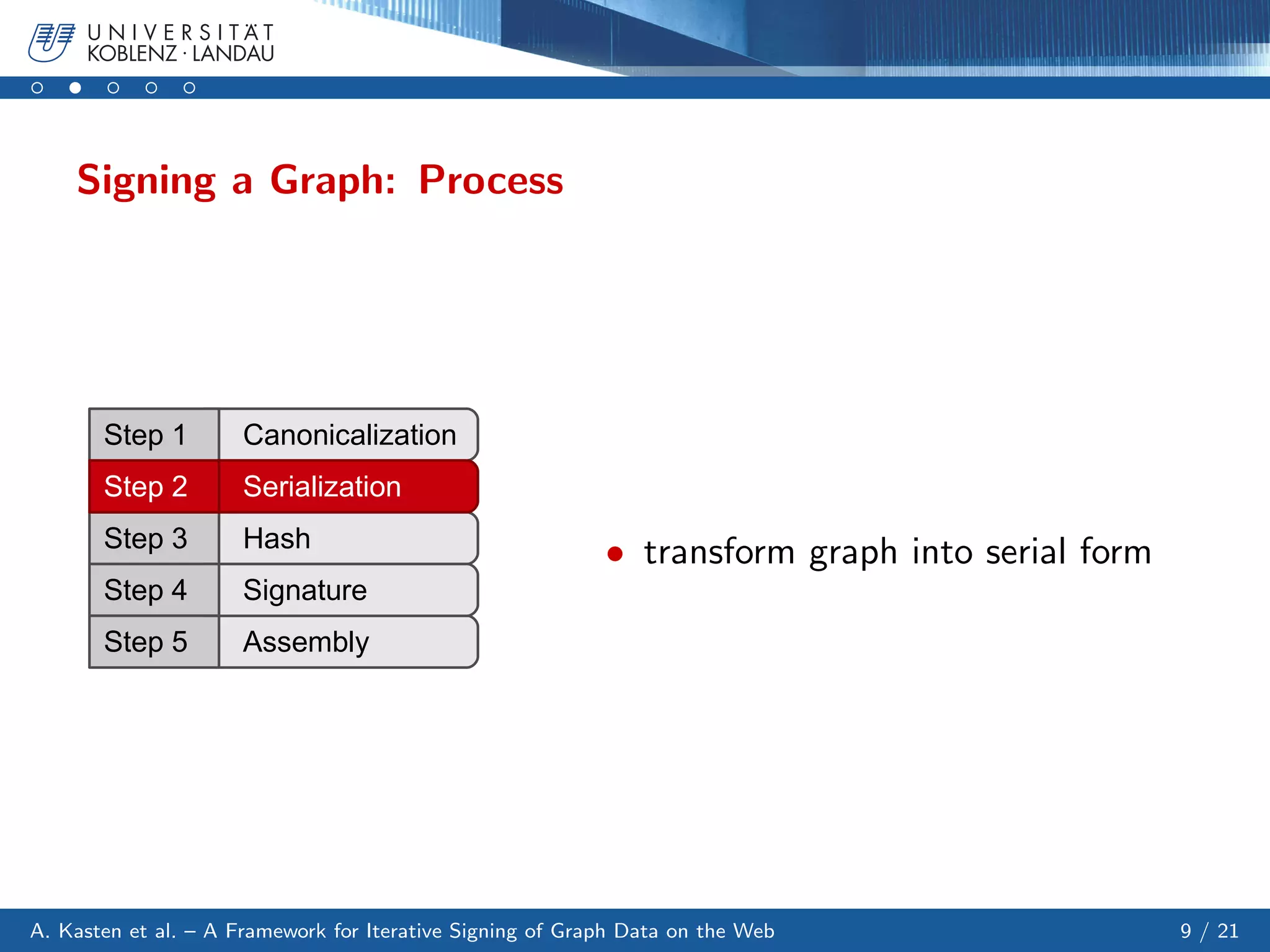 UNIVERSITÄT KOBLENZ · LANDAU

Signing a Graph: Process

| Step 1 | Canonicalization |
|---|---|
| Step 2 | Serialization |
| Step 3 | Hash |
| Step 4 | Signature |
| Step 5 | Assembly |

• transform graph into serial form

A. Kasten et al. – A Framework for Iterative Signing of Graph Data on the Web

9 / 21